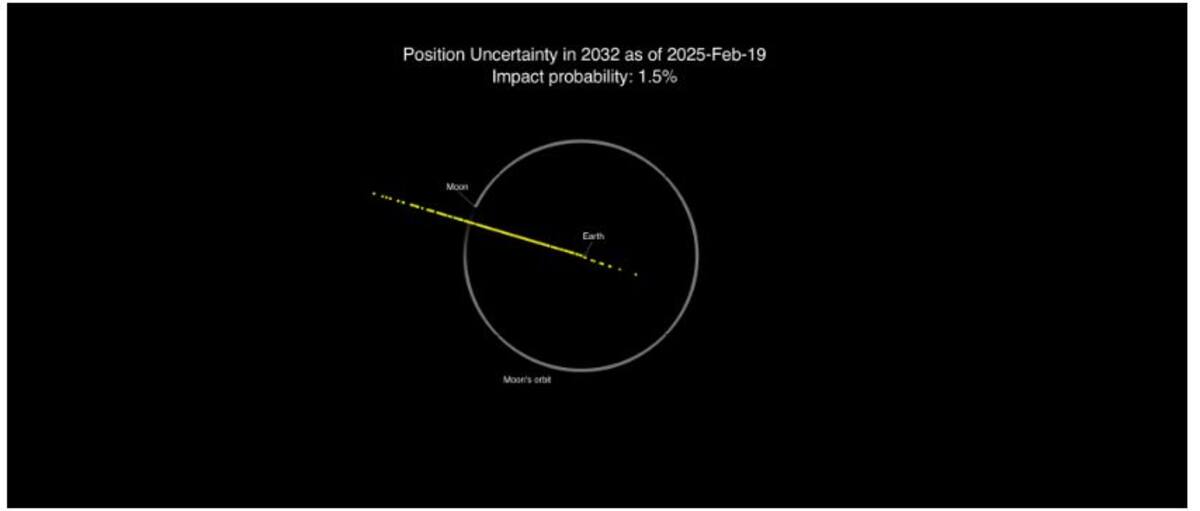 Position Uncertainty in 2032 as of 2025-Feb-19
Impact probability: 1.5%

Moon

Earth

Moon's orbit